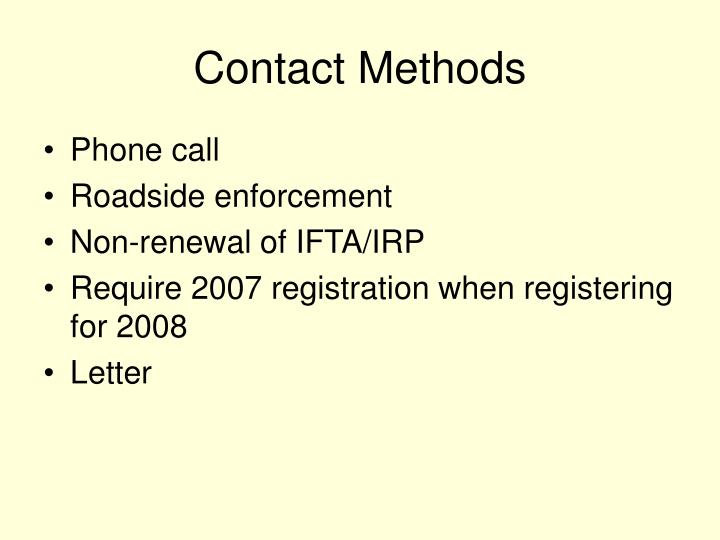 Contact Methods

• Phone call
• Roadside enforcement
• Non-renewal of IFTA/IRP
• Require 2007 registration when registering for 2008
• Letter